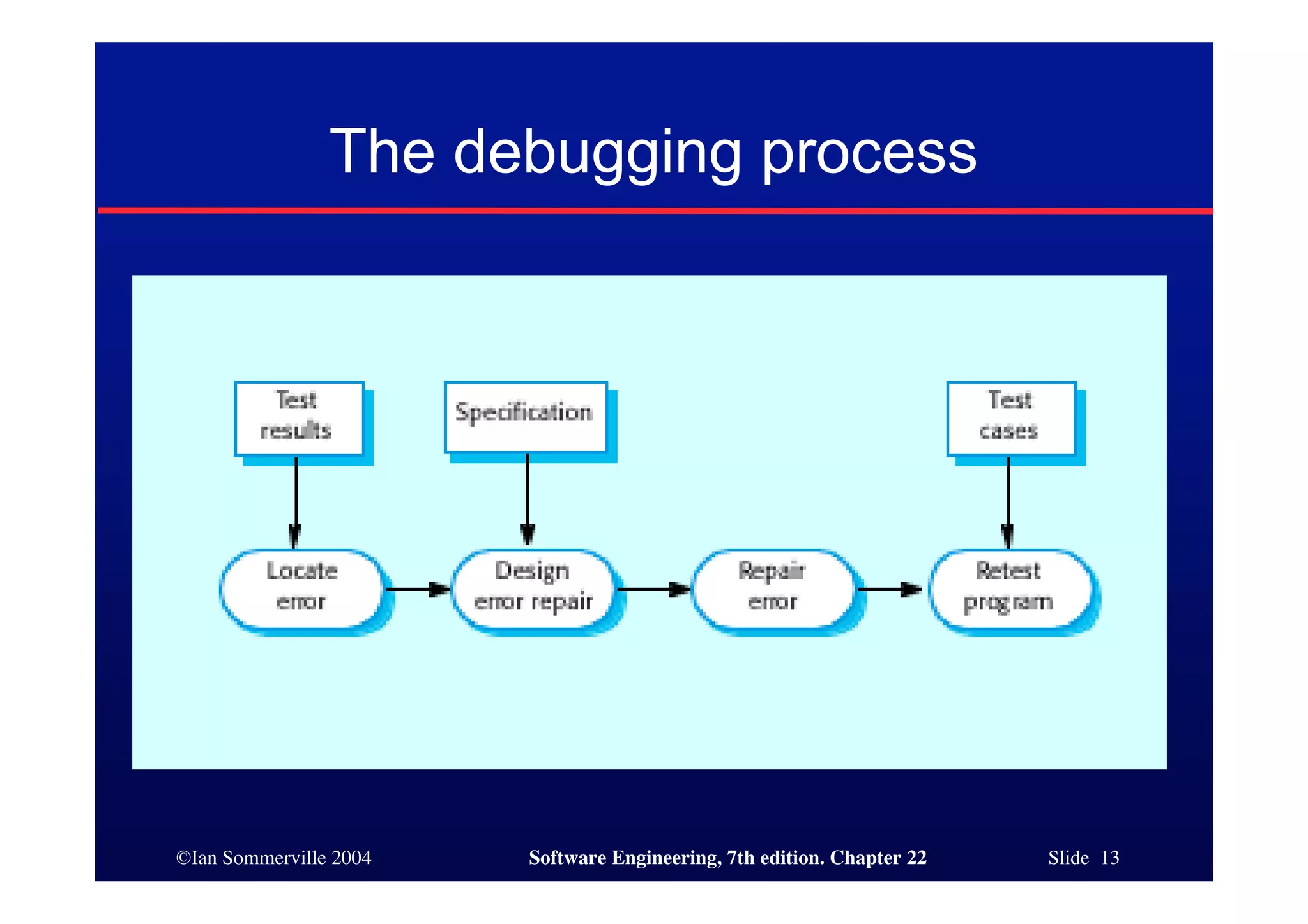 The debugging process

Test results

Specification

Test cases

Locate error

Design error repair

Repair error

Retest program

©Ian Sommerville 2004

Software Engineering, 7th edition. Chapter 22

Slide 13